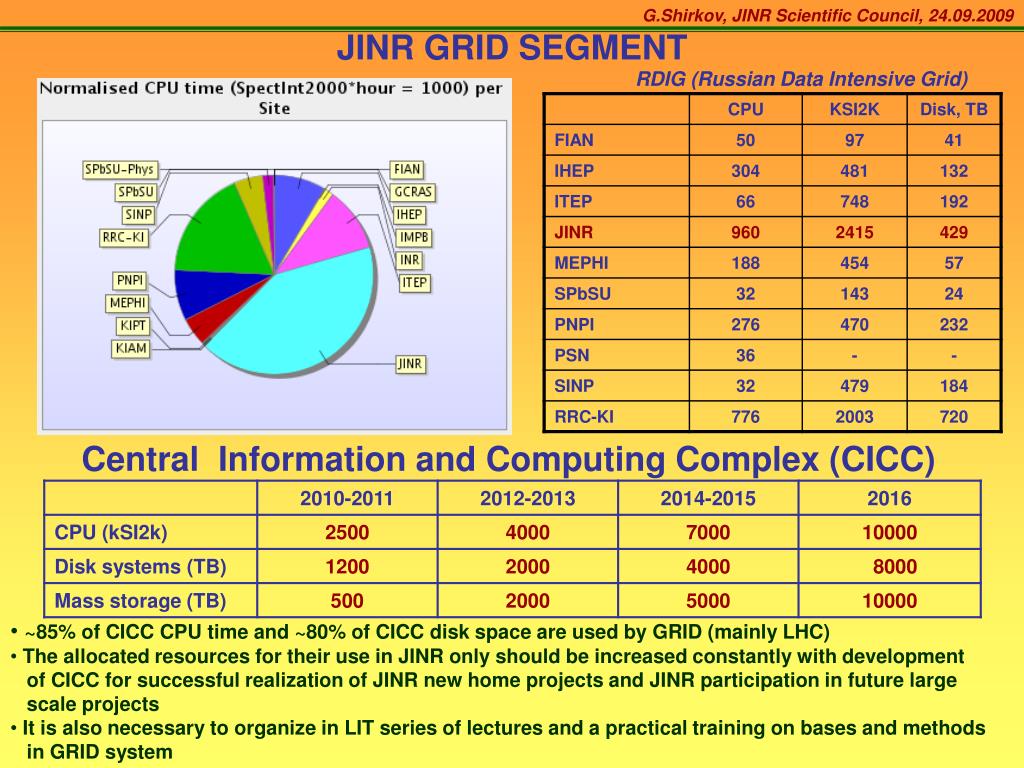 G.Shirkov, JINR Scientific Council, 24.09.2009

JINR GRID SEGMENT

Normalised CPU time (SpectInt2000*hour = 1000) per Site

SPbSU-Phys
SPbSU
SINP
RRC-KI
PNPI
MEPHI
KIPT
KIAM
FIAN
GCRAS
IHEP
IMPB
INR
ITEP
JINR

RDIG (Russian Data Intensive Grid)

| | CPU | KSI2K | Disk, TB |
|---|---|---|---|
| FIAN | 50 | 97 | 41 |
| IHEP | 304 | 481 | 132 |
| ITEP | 66 | 748 | 192 |
| JINR | 960 | 2415 | 429 |
| MEPHI | 188 | 454 | 57 |
| SPbSU | 32 | 143 | 24 |
| PNPI | 276 | 470 | 232 |
| PSN | 36 | - | - |
| SINP | 32 | 479 | 184 |
| RRC-KI | 776 | 2003 | 720 |

Central Information and Computing Complex (CICC)

| | 2010-2011 | 2012-2013 | 2014-2015 | 2016 |
|---|---|---|---|---|
| CPU (kSI2k) | 2500 | 4000 | 7000 | 10000 |
| Disk systems (TB) | 1200 | 2000 | 4000 | 8000 |
| Mass storage (TB) | 500 | 2000 | 5000 | 10000 |

• ~85% of CICC CPU time and ~80% of CICC disk space are used by GRID (mainly LHC)
• The allocated resources for their use in JINR only should be increased constantly with development of CICC for successful realization of JINR new home projects and JINR participation in future large scale projects
• It is also necessary to organize in LIT series of lectures and a practical training on bases and methods in GRID system